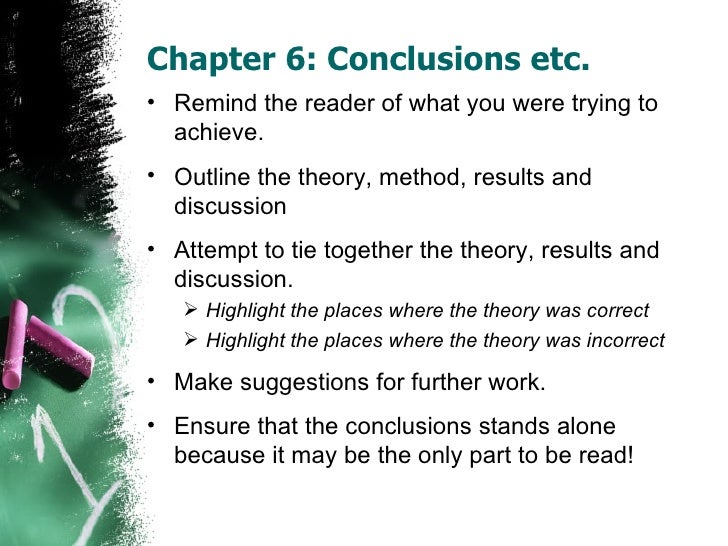 Chapter 6: Conclusions etc.

• Remind the reader of what you were trying to achieve.

• Outline the theory, method, results and discussion

• Attempt to tie together the theory, results and discussion.
  ➢ Highlight the places where the theory was correct
  ➢ Highlight the places where the theory was incorrect

• Make suggestions for further work.

• Ensure that the conclusions stands alone because it may be the only part to be read!